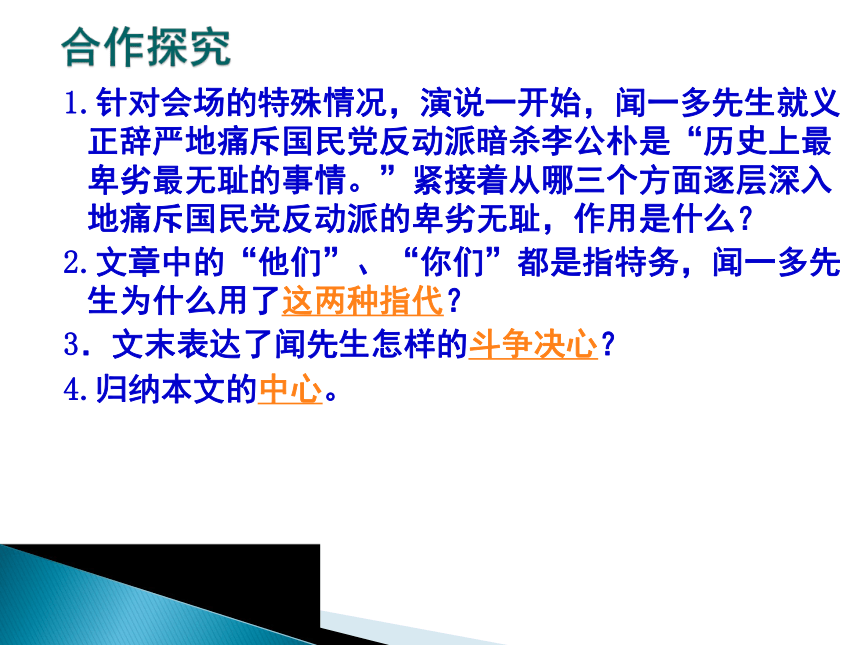 合作探究

1.针对会场的特殊情况，演说一开始，闻一多先生就义正辞严地痛斥国民党反动派暗杀李公朴是“历史上最卑劣最无耻的事情。”紧接着从哪三个方面逐层深入地痛斥国民党反动派的卑劣无耻，作用是什么？

2.文章中的“他们”、“你们”都是指特务，闻一多先生为什么用了这两种指代？

3．文末表达了闻先生怎样的斗争决心？

4.归纳本文的中心。